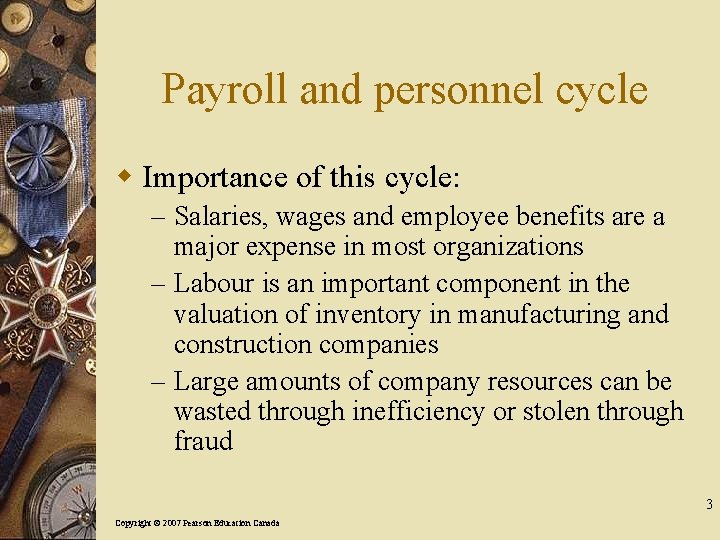 Payroll and personnel cycle

◆ Importance of this cycle:

– Salaries, wages and employee benefits are a major expense in most organizations

– Labour is an important component in the valuation of inventory in manufacturing and construction companies

– Large amounts of company resources can be wasted through inefficiency or stolen through fraud

3

Copyright © 2007 Pearson Education Canada